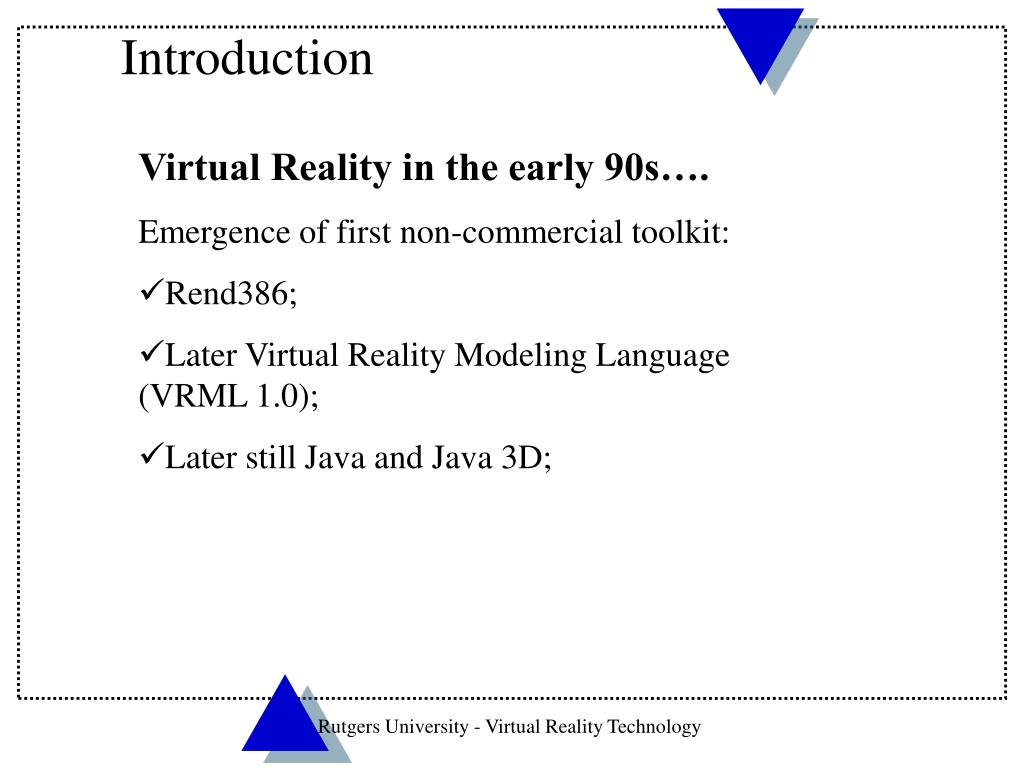 Introduction

Virtual Reality in the early 90s….

Emergence of first non-commercial toolkit:

✓Rend386;

✓Later Virtual Reality Modeling Language (VRML 1.0);

✓Later still Java and Java 3D;

Rutgers University - Virtual Reality Technology